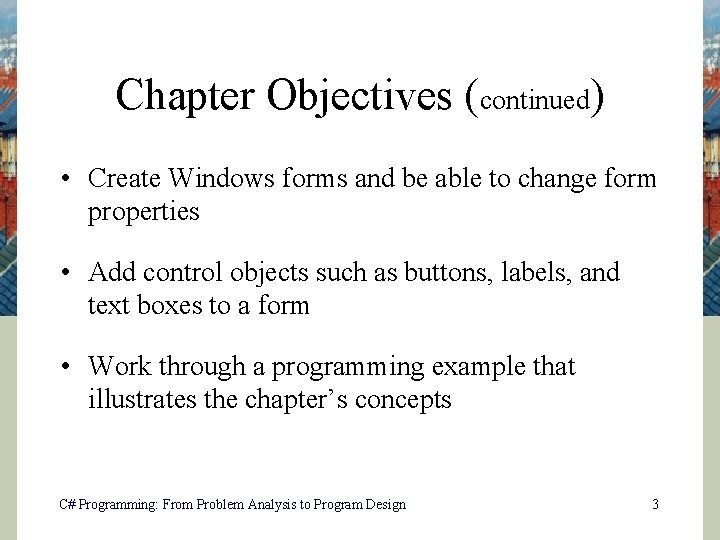 Chapter Objectives (continued)

• Create Windows forms and be able to change form properties

• Add control objects such as buttons, labels, and text boxes to a form

• Work through a programming example that illustrates the chapter's concepts

C# Programming: From Problem Analysis to Program Design

3